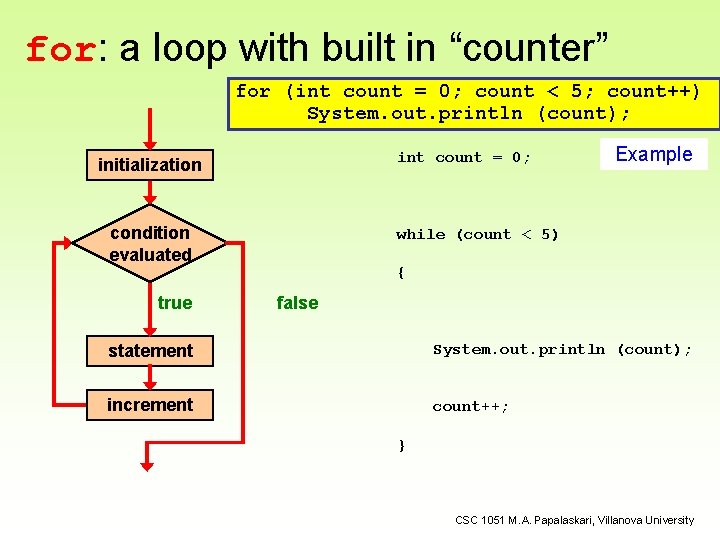 for: a loop with built in “counter”

for (int count = 0; count < 5; count++)
System.out.println (count);

Example

initialization

condition evaluated

true

false

statement

increment

int count = 0;

while (count < 5)

{

System.out.println (count);

count++;

}

CSC 1051 M.A. Papalaskari, Villanova University